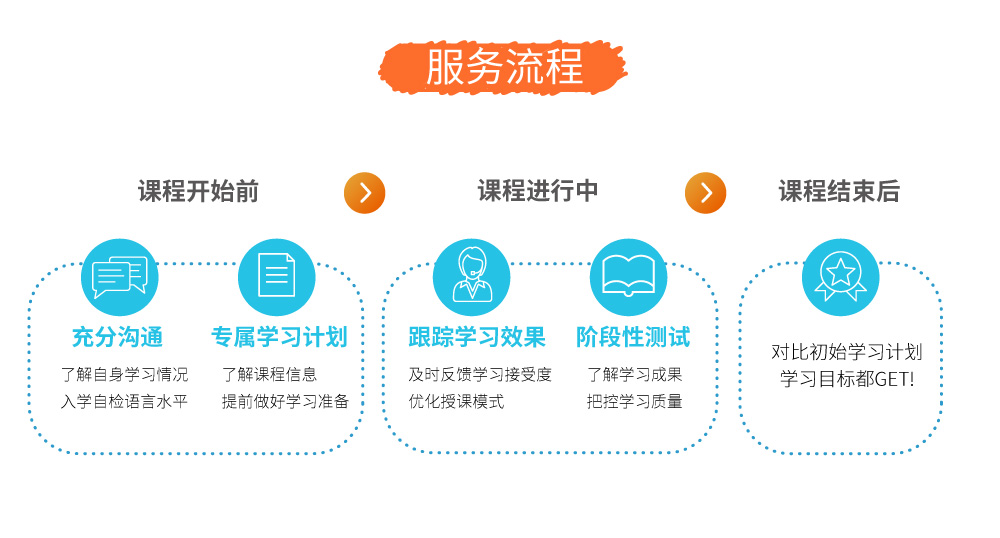 服务流程

课程开始前

课程进行中

课程结束后

充分沟通
了解自身学习情况
入学自检语言水平

专属学习计划
了解课程信息
提前做好学习准备

跟踪学习效果
及时反馈学习接受度
优化授课模式

阶段性测试
了解学习成果
把控学习质量

对比初始学习计划
学习目标都GET!